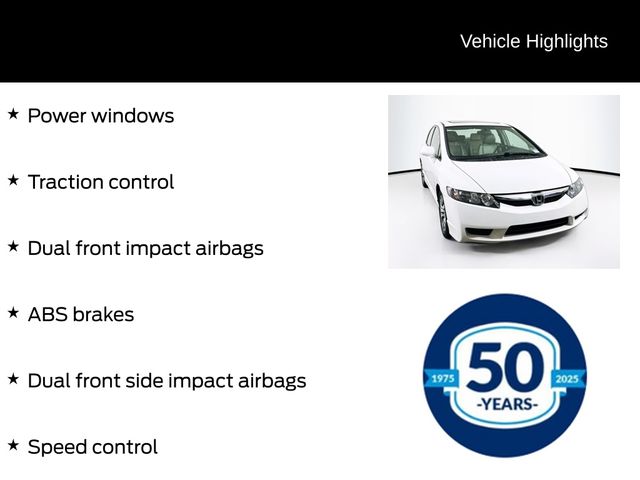 Vehicle Highlights

★ Power windows

★ Traction control

★ Dual front impact airbags

★ ABS brakes

★ Dual front side impact airbags

★ Speed control

1975 50 -YEARS- 2025